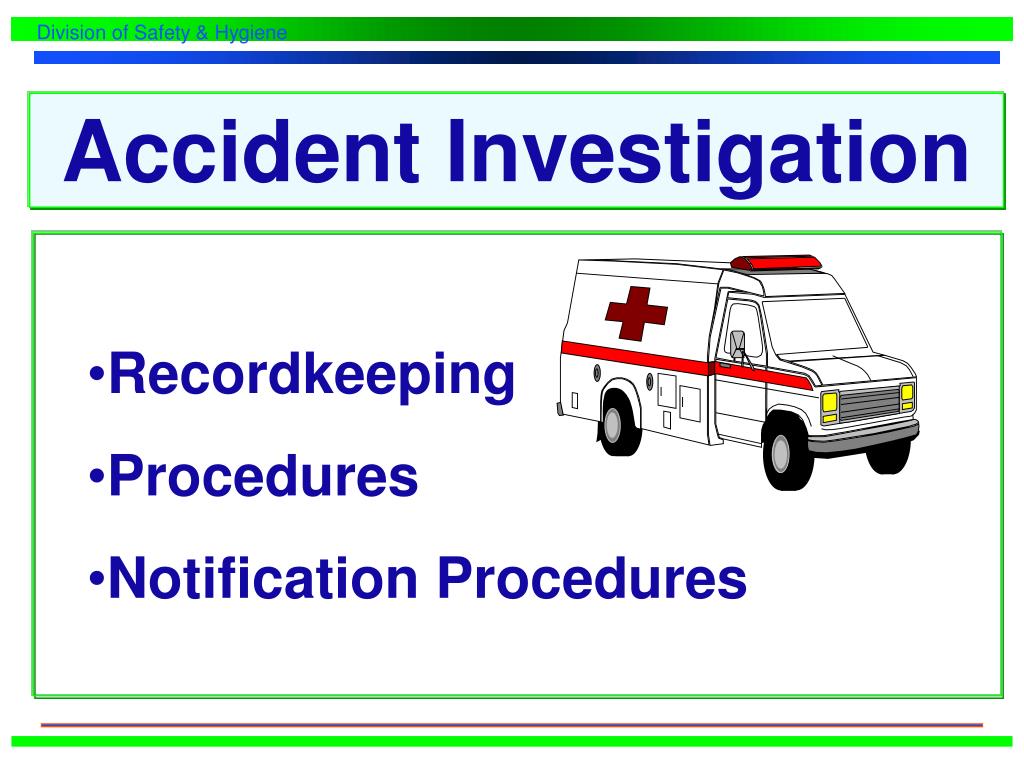 Division of Safety & Hygiene

Accident Investigation

•Recordkeeping

•Procedures

•Notification Procedures